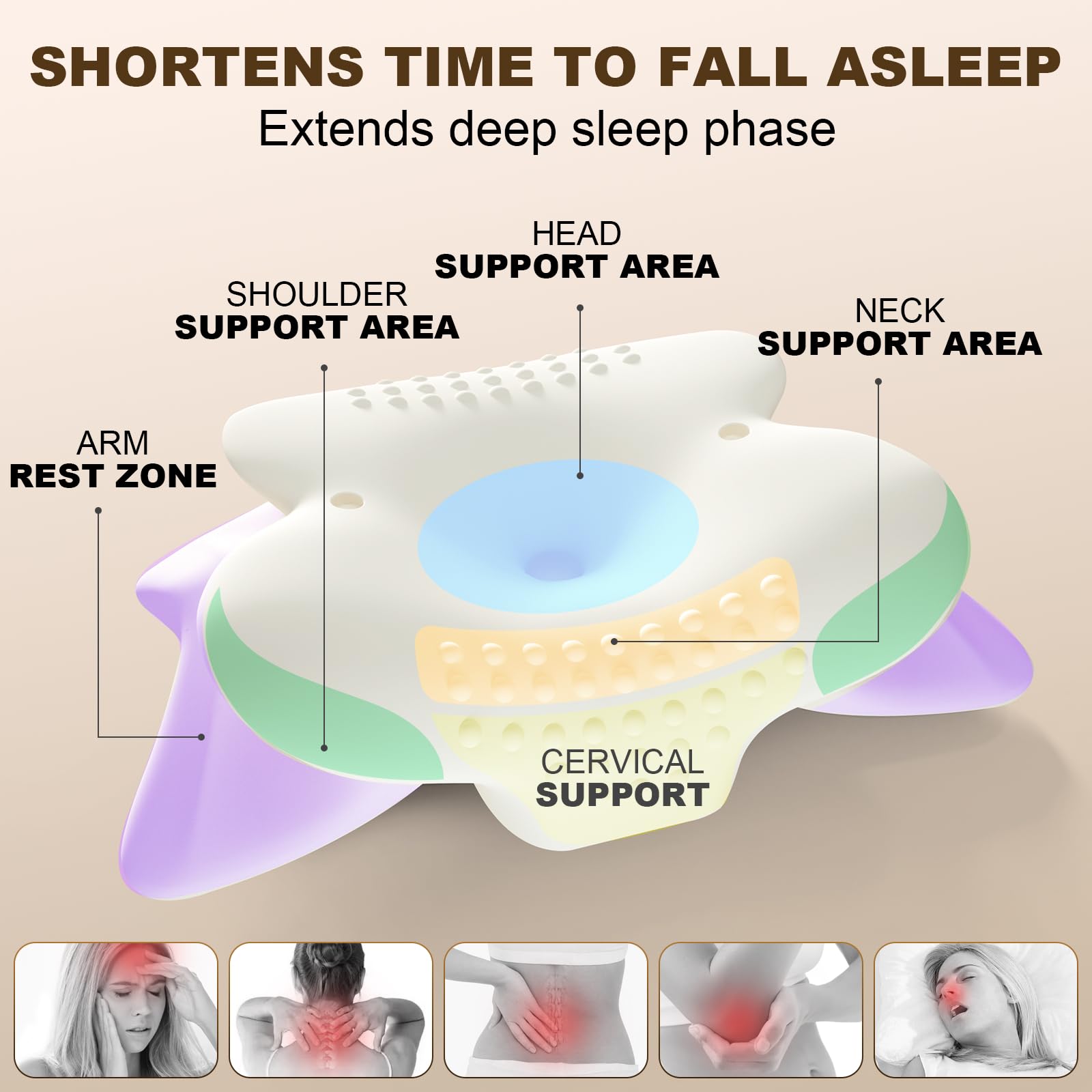 SHORTENS TIME TO FALL ASLEEP
Extends deep sleep phase

HEAD
SUPPORT AREA

SHOULDER
SUPPORT AREA

NECK
SUPPORT AREA

ARM
REST ZONE

CERVICAL
SUPPORT